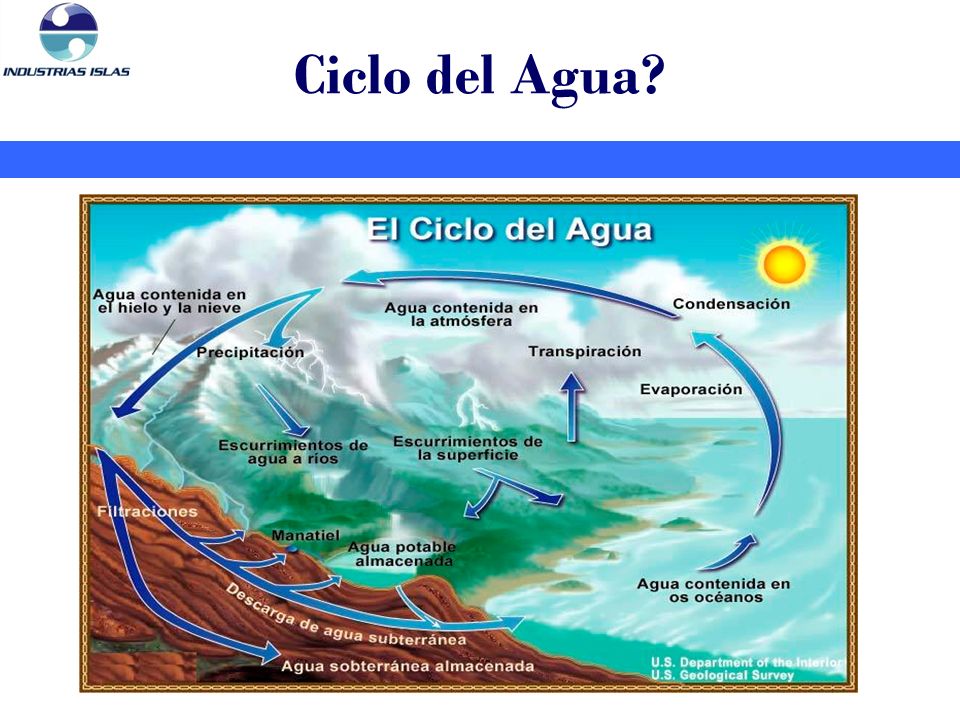 INDUSTRIAS ISLAS

Ciclo del Agua?

El Ciclo del Agua

Agua contenida en el hielo y la nieve

Agua contenida en la atmósfera

Condensación

Precipitación

Transpiración

Evaporación

Escurrimientos de agua a ríos

Escurrimientos de la superficie

Filtraciones

Manatiel

Agua potable almacenada

Agua contenida en os océanos

Descarga de agua subterránea

Agua sobterránea almacenada

U.S. Department of the Interior
U.S. Geological Survey